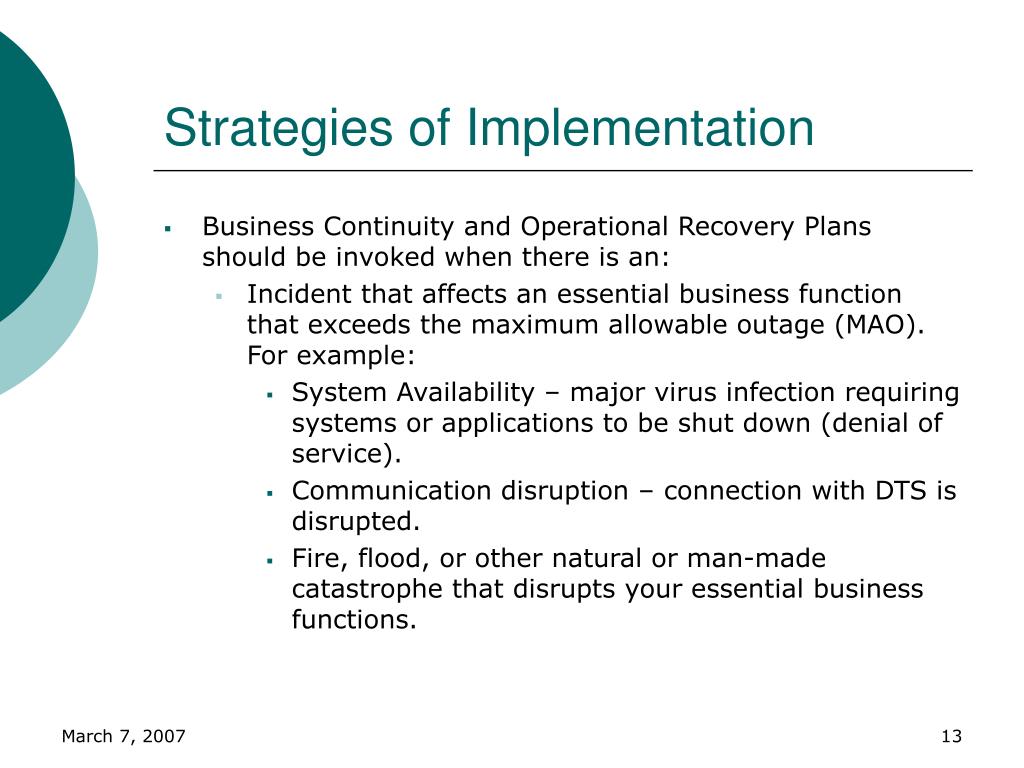 Strategies of Implementation

- Business Continuity and Operational Recovery Plans should be invoked when there is an:
  - Incident that affects an essential business function that exceeds the maximum allowable outage (MAO). For example:
    - System Availability – major virus infection requiring systems or applications to be shut down (denial of service).
    - Communication disruption – connection with DTS is disrupted.
    - Fire, flood, or other natural or man-made catastrophe that disrupts your essential business functions.

March 7, 2007

13